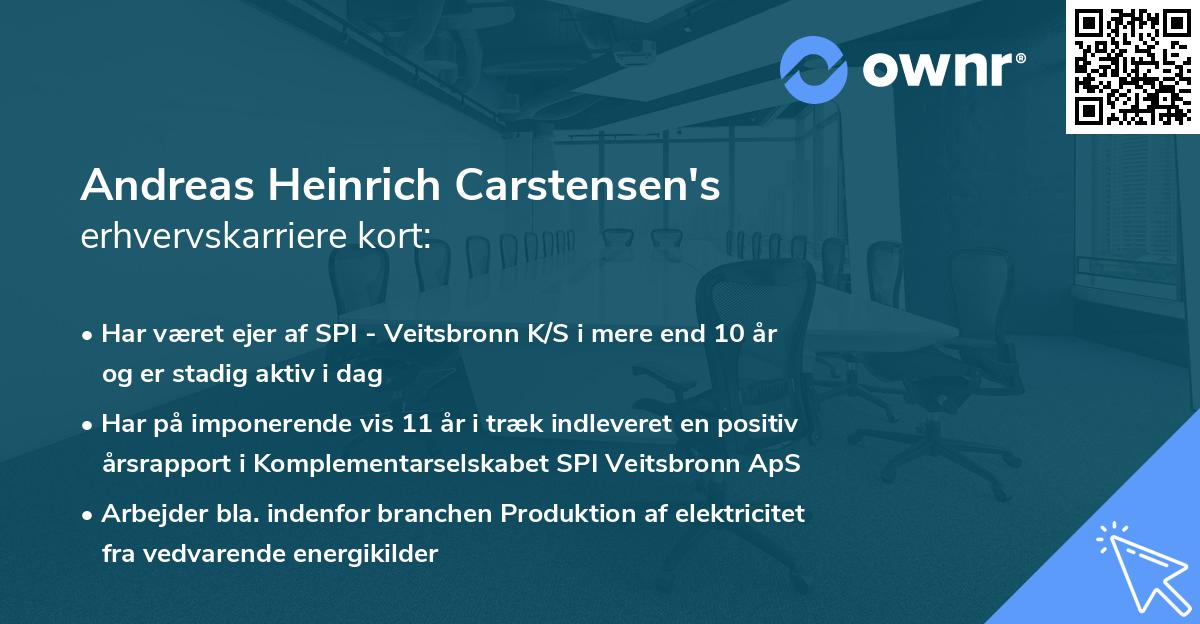 ownr®

Andreas Heinrich Carstensen's erhvervskarriere kort:

• Har været ejer af SPI - Veitsbronn K/S i mere end 10 år og er stadig aktiv i dag

• Har på imponerende vis 11 år i træk indleveret en positiv årsrapport i Komplementarselskabet SPI Veitsbronn ApS

• Arbejder bla. indenfor branchen Produktion af elektricitet fra vedvarende energikilder